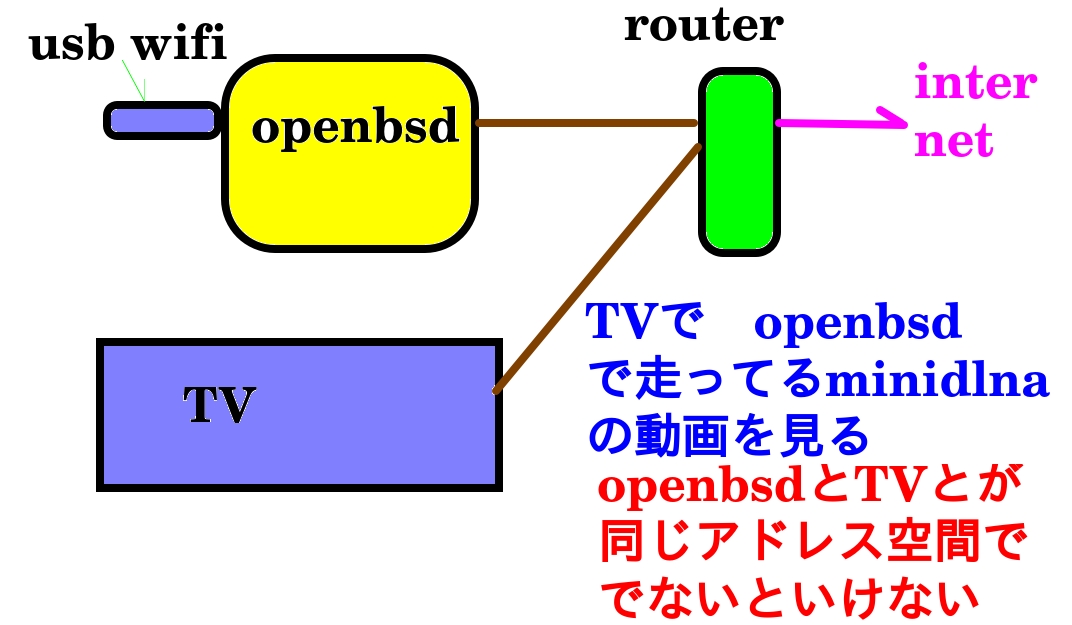 usb wifi

openbsd

router

inter
net

TV

TVで openbsd
で走ってるminidlna
の動画を見る
openbsdとTVとが
同じアドレス空間で
でないといけない